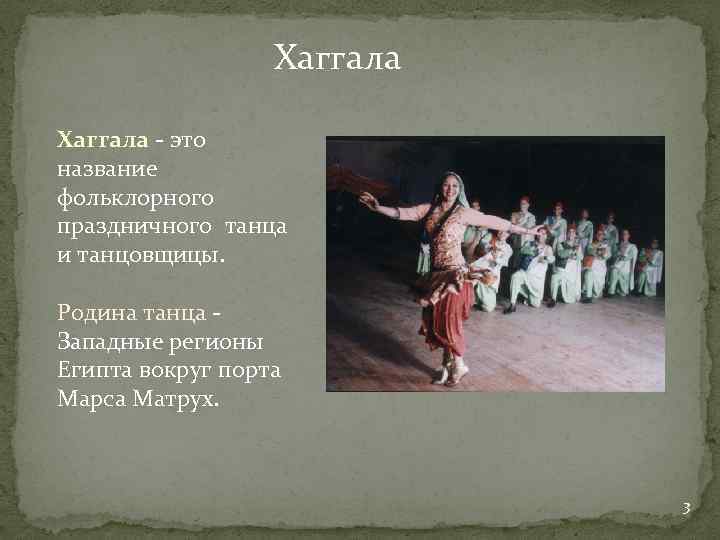 Хаггала

Хаггала - это название фольклорного праздничного танца и танцовщицы.

Родина танца - Западные регионы Египта вокруг порта Марса Матрух.

3